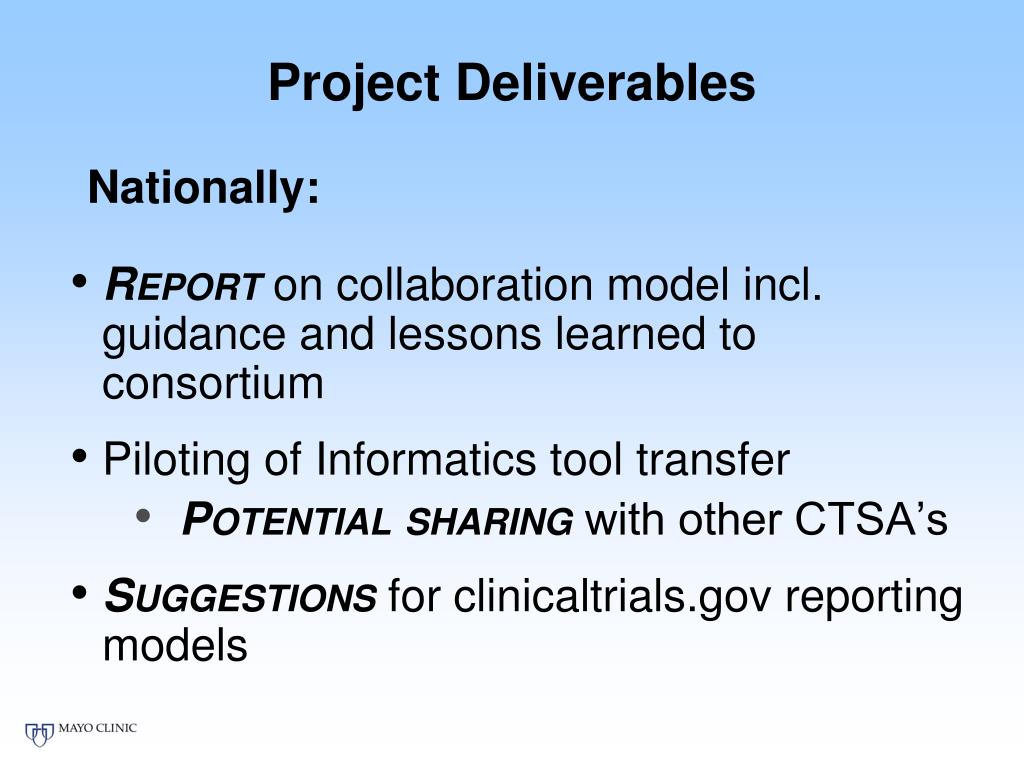 Project Deliverables

Nationally:

• REPORT on collaboration model incl. guidance and lessons learned to consortium

• Piloting of Informatics tool transfer
  • POTENTIAL SHARING with other CTSA's

• SUGGESTIONS for clinicaltrials.gov reporting models

MAYO CLINIC